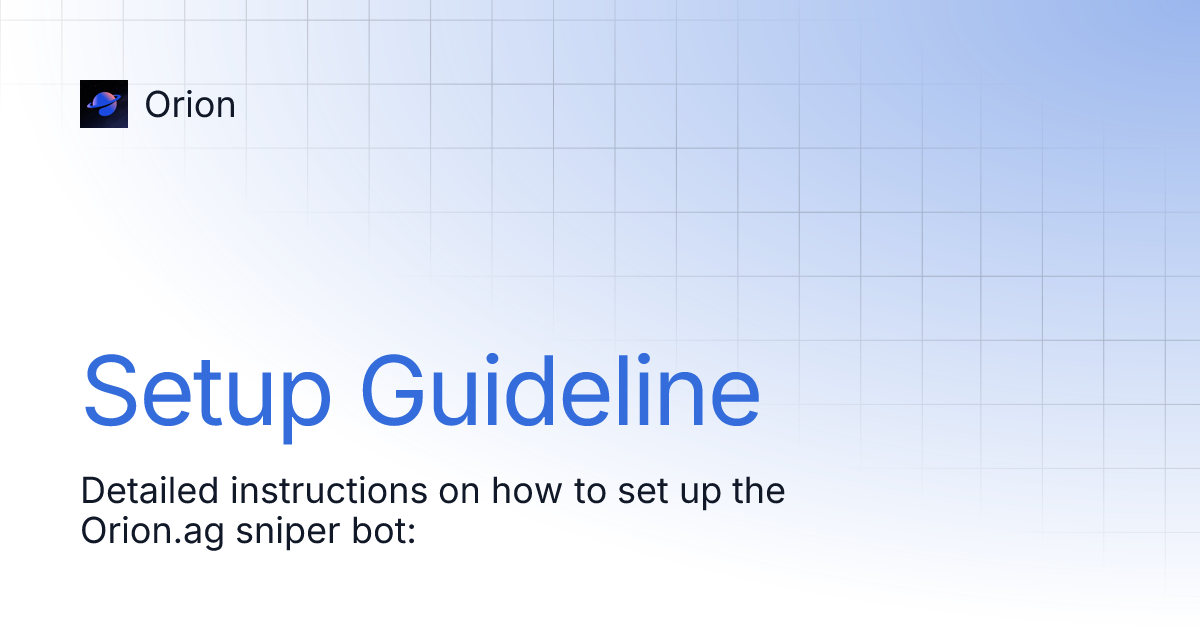 Orion

Setup Guideline

Detailed instructions on how to set up the Orion.ag sniper bot: